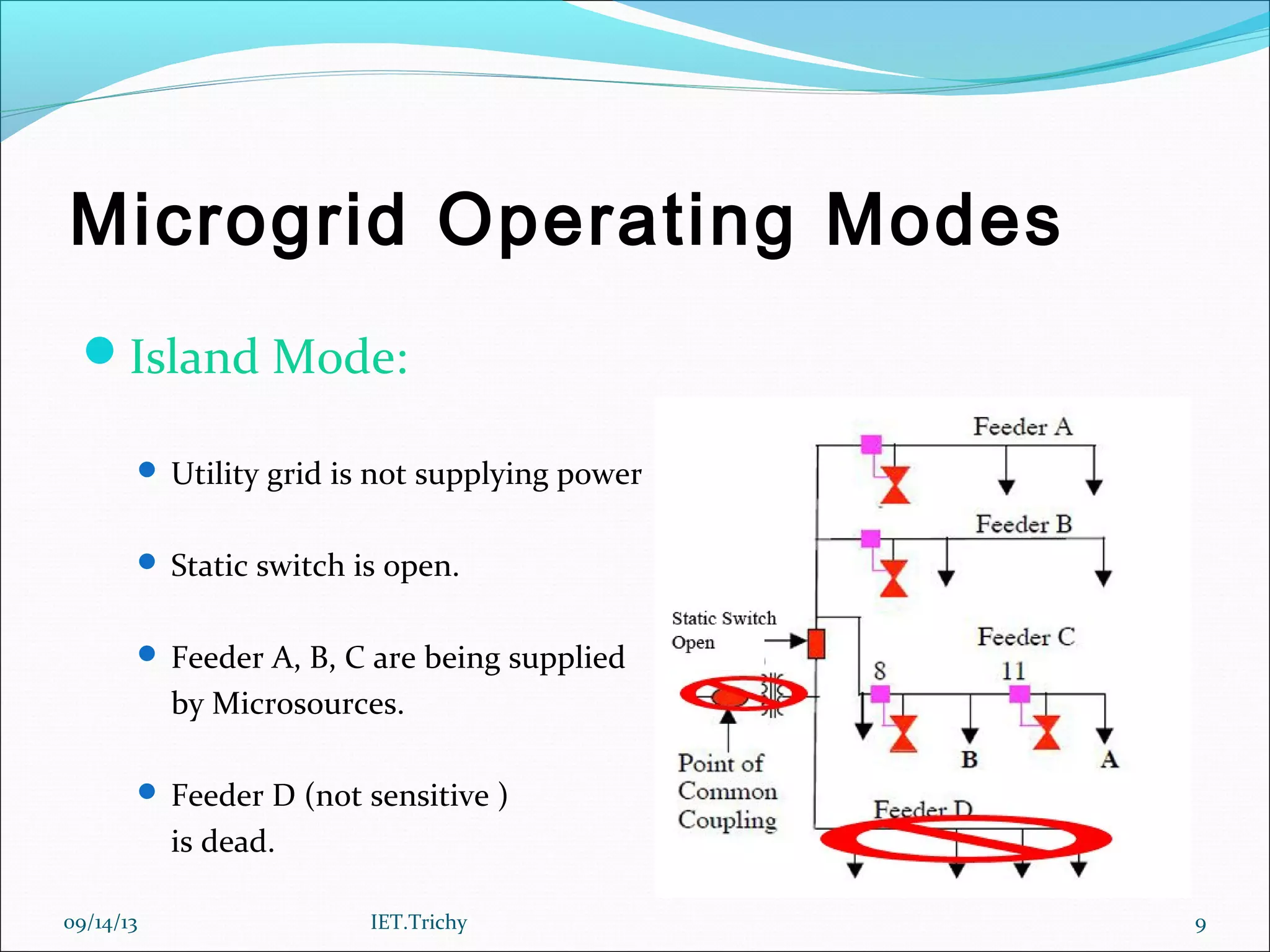 Microgrid Operating Modes

Island Mode:

Utility grid is not supplying power

Static switch is open.

Feeder A, B, C are being supplied by Microsources.

Feeder D (not sensitive ) is dead.

Feeder A

Feeder B

Static Switch Open

Feeder C

8

11

B

A

Point of Common Coupling

Feeder D

09/14/13

IET.Trichy

9